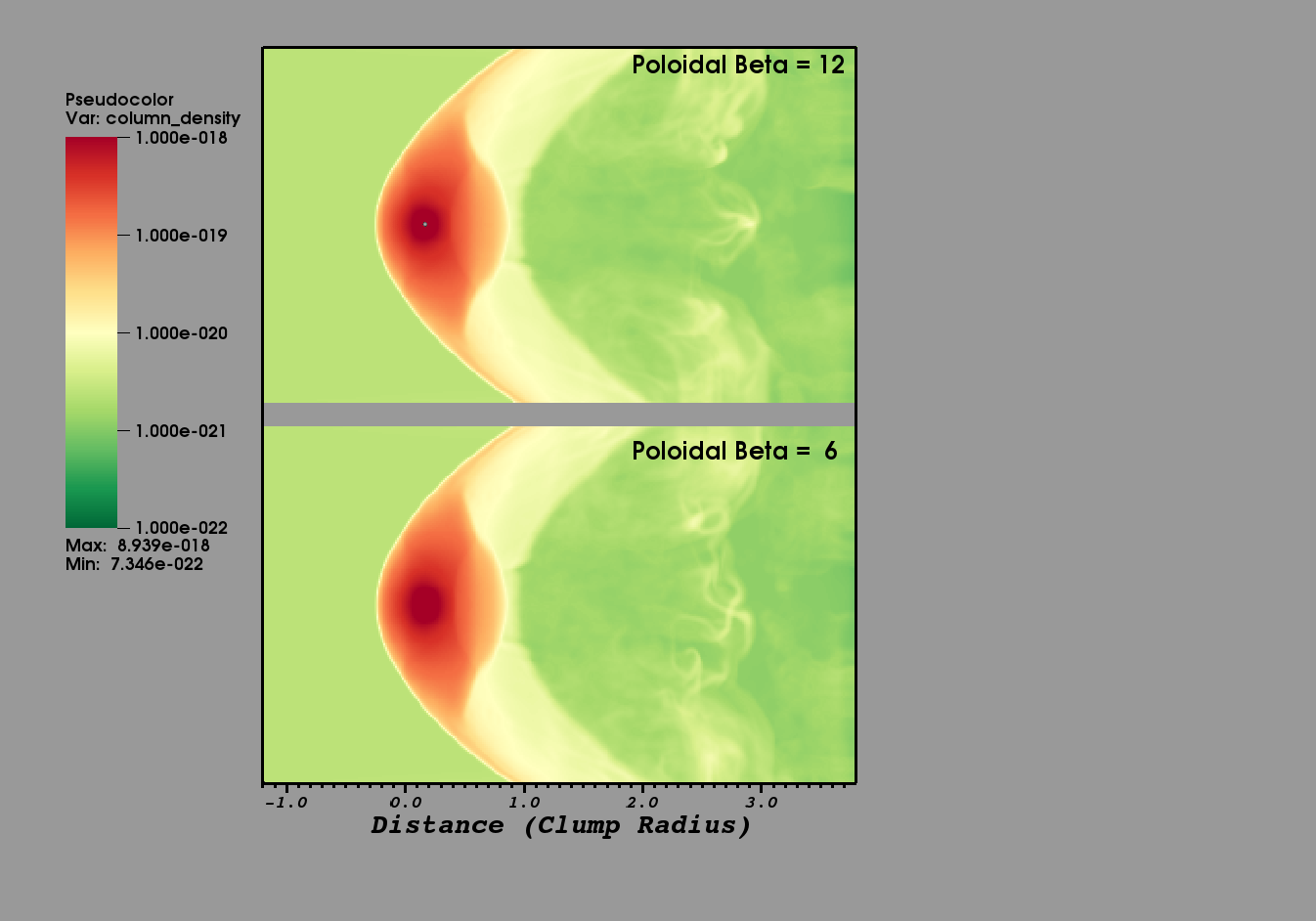 Pseudocolor
Var: column_density
1.000e-018
1.000e-019
1.000e-020
1.000e-021
1.000e-022
Max: 8.939e-018
Min: 7.346e-022

Poloidal Beta = 12

Poloidal Beta = 6

-1.0
0.0
1.0
2.0
3.0
Distance (Clump Radius)